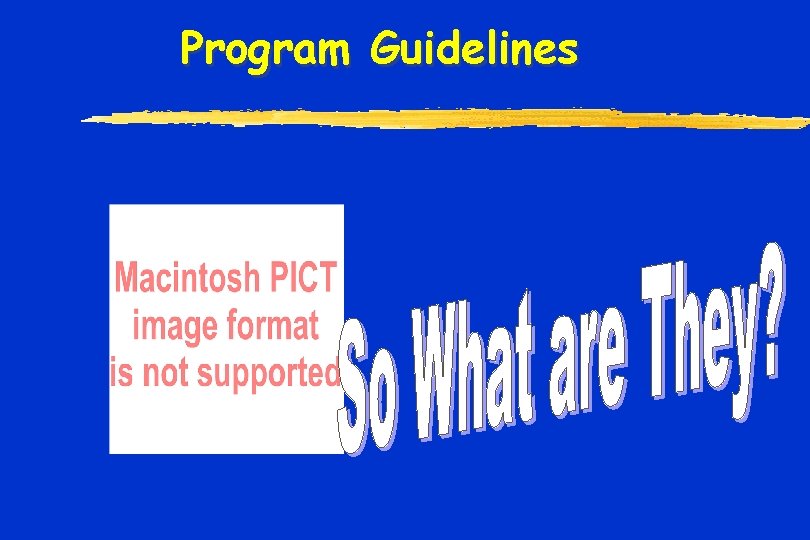 Program Guidelines

Macintosh PICT image format is not supported

So What are They?